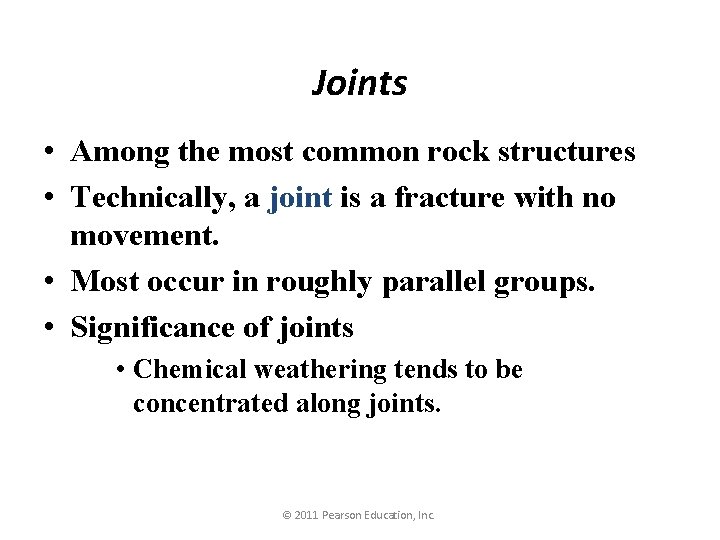 Joints

• Among the most common rock structures
• Technically, a joint is a fracture with no movement.
• Most occur in roughly parallel groups.
• Significance of joints
  • Chemical weathering tends to be concentrated along joints.

© 2011 Pearson Education, Inc.